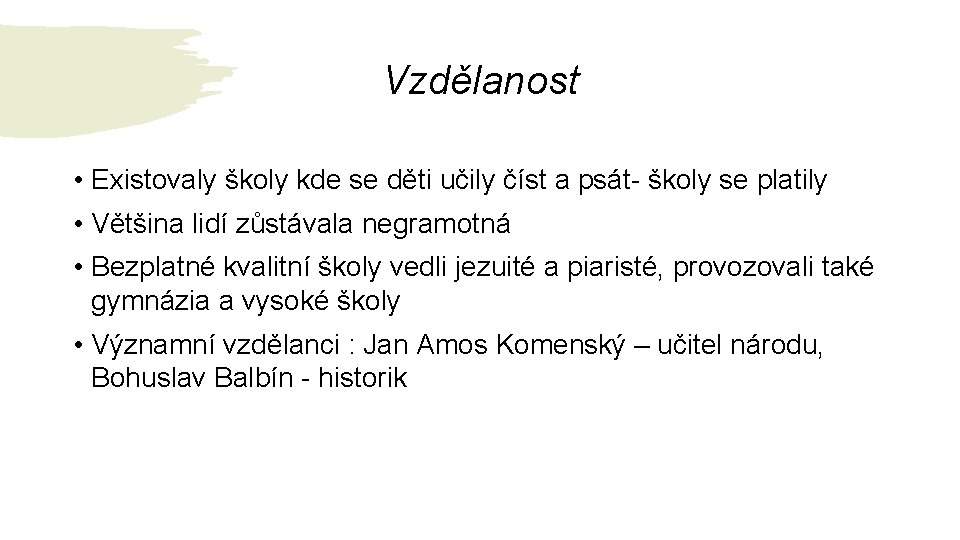 Vzdělanost

• Existovaly školy kde se děti učily číst a psát- školy se platily

• Většina lidí zůstávala negramotná

• Bezplatné kvalitní školy vedli jezuité a piaristé, provozovali také gymnázia a vysoké školy

• Významní vzdělanci : Jan Amos Komenský – učitel národu, Bohuslav Balbín - historik